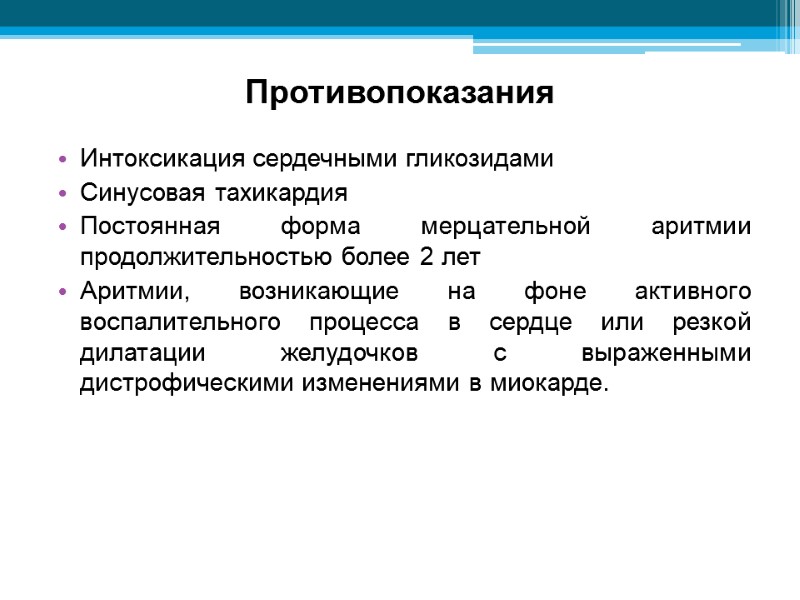 Противопоказания

• Интоксикация сердечными гликозидами
• Синусовая тахикардия
• Постоянная форма мерцательной аритмии продолжительностью более 2 лет
• Аритмии, возникающие на фоне активного воспалительного процесса в сердце или резкой дилатации желудочков с выраженными дистрофическими изменениями в миокарде.